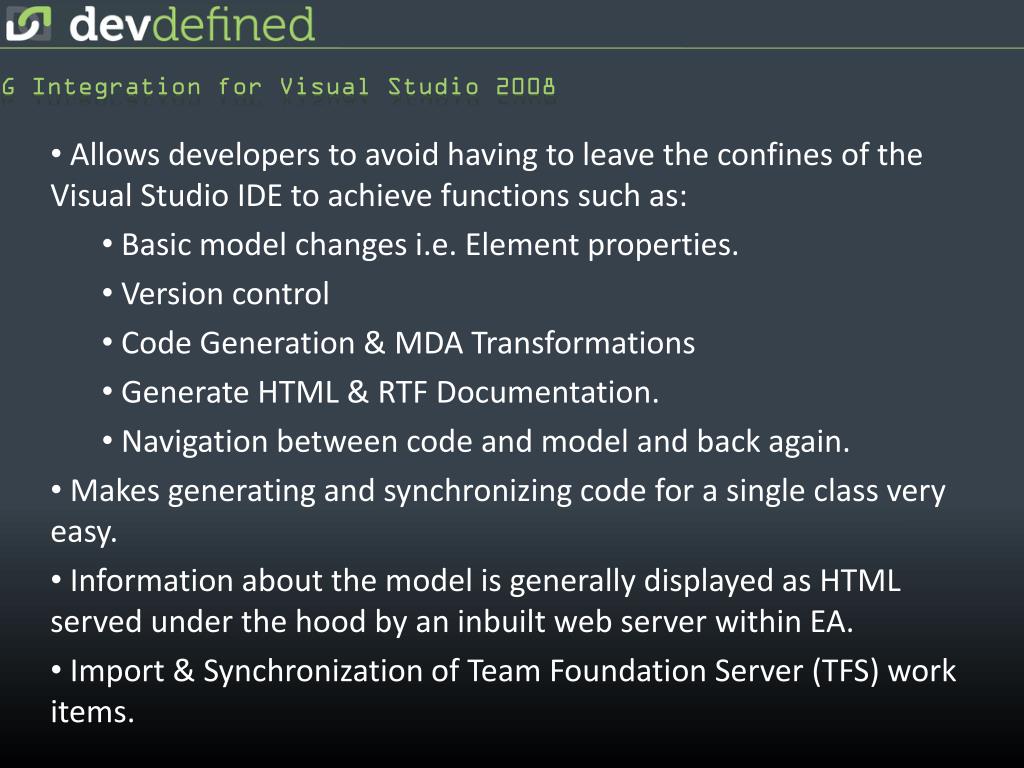 devdefined

G Integration for Visual Studio 2008

• Allows developers to avoid having to leave the confines of the Visual Studio IDE to achieve functions such as:

• Basic model changes i.e. Element properties.

• Version control

• Code Generation & MDA Transformations

• Generate HTML & RTF Documentation.

• Navigation between code and model and back again.

• Makes generating and synchronizing code for a single class very easy.

• Information about the model is generally displayed as HTML served under the hood by an inbuilt web server within EA.

• Import & Synchronization of Team Foundation Server (TFS) work items.